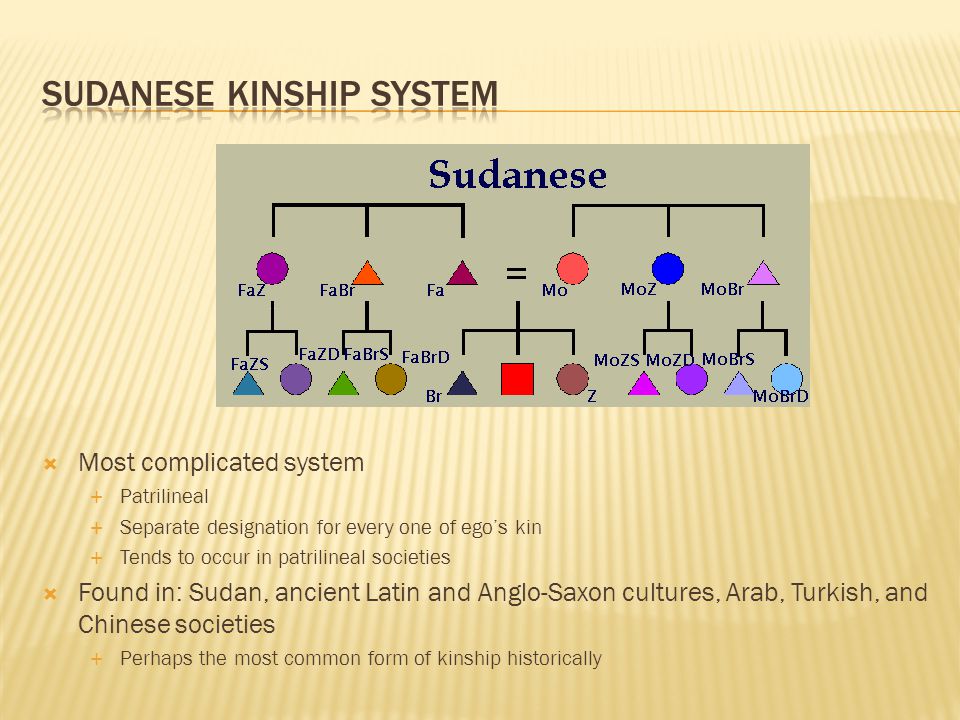 SUDANESE KINSHIP SYSTEM

Sudanese

FaZ FaBr Fa = Mo MoZ MoBr

FaZS FaZD FaBrS FaBrD Br Z MoZS MoZD MoBrS MoBrD

Most complicated system

Patrilineal

Separate designation for every one of ego's kin

Tends to occur in patrilineal societies

Found in: Sudan, ancient Latin and Anglo-Saxon cultures, Arab, Turkish, and Chinese societies

Perhaps the most common form of kinship historically